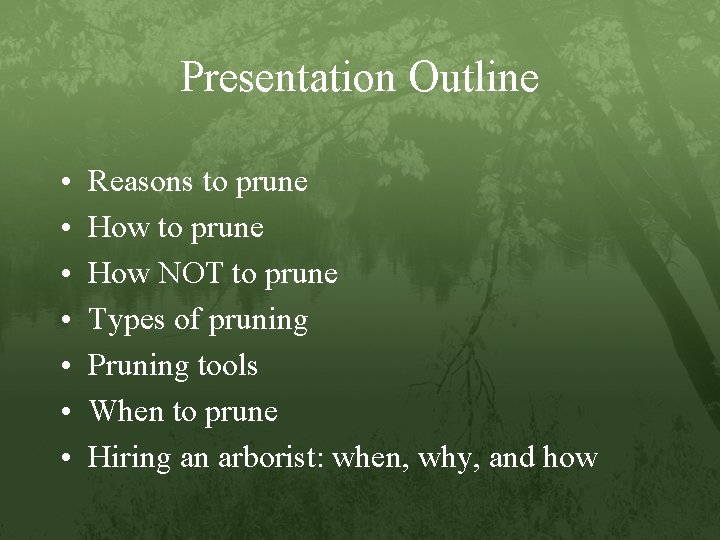 Presentation Outline

• Reasons to prune
• How to prune
• How NOT to prune
• Types of pruning
• Pruning tools
• When to prune
• Hiring an arborist: when, why, and how